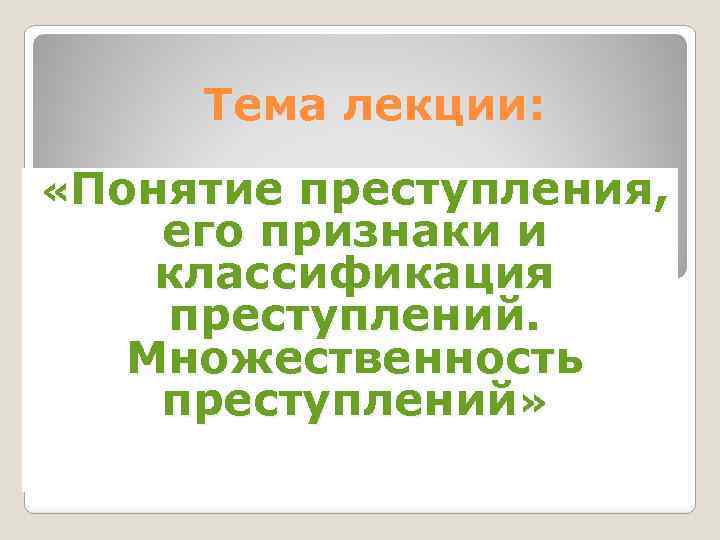 Тема лекции:

«Понятие преступления, его признаки и классификация преступлений. Множественность преступлений»